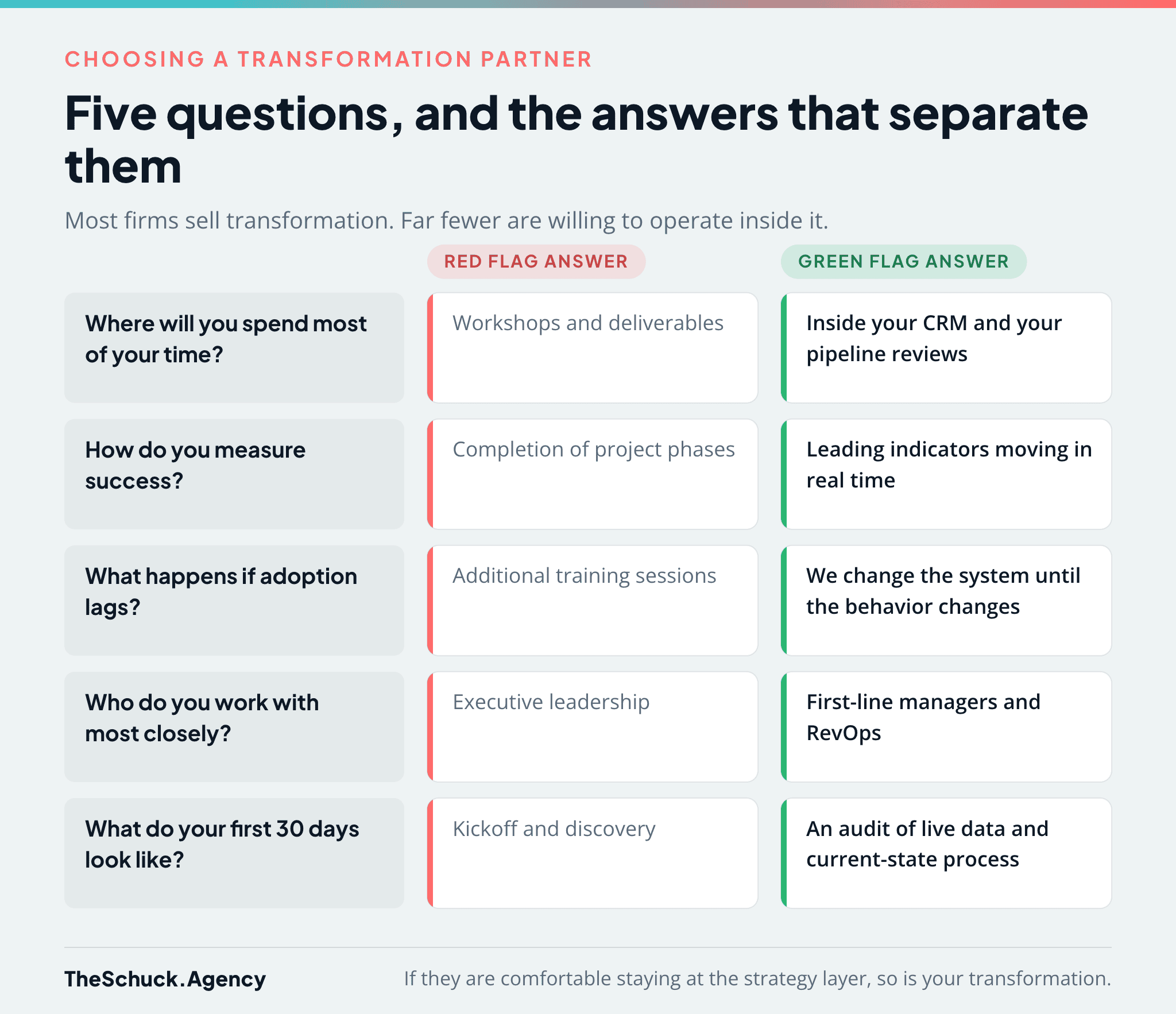 CHOOSING A TRANSFORMATION PARTNER

Five questions, and the answers that separate them

Most firms sell transformation. Far fewer are willing to operate inside it.

| | RED FLAG ANSWER | GREEN FLAG ANSWER |
|---|---|---|
| Where will you spend most of your time? | Workshops and deliverables | Inside your CRM and your pipeline reviews |
| How do you measure success? | Completion of project phases | Leading indicators moving in real time |
| What happens if adoption lags? | Additional training sessions | We change the system until the behavior changes |
| Who do you work with most closely? | Executive leadership | First-line managers and RevOps |
| What do your first 30 days look like? | Kickoff and discovery | An audit of live data and current-state process |

TheSchuck.Agency

If they are comfortable staying at the strategy layer, so is your transformation.